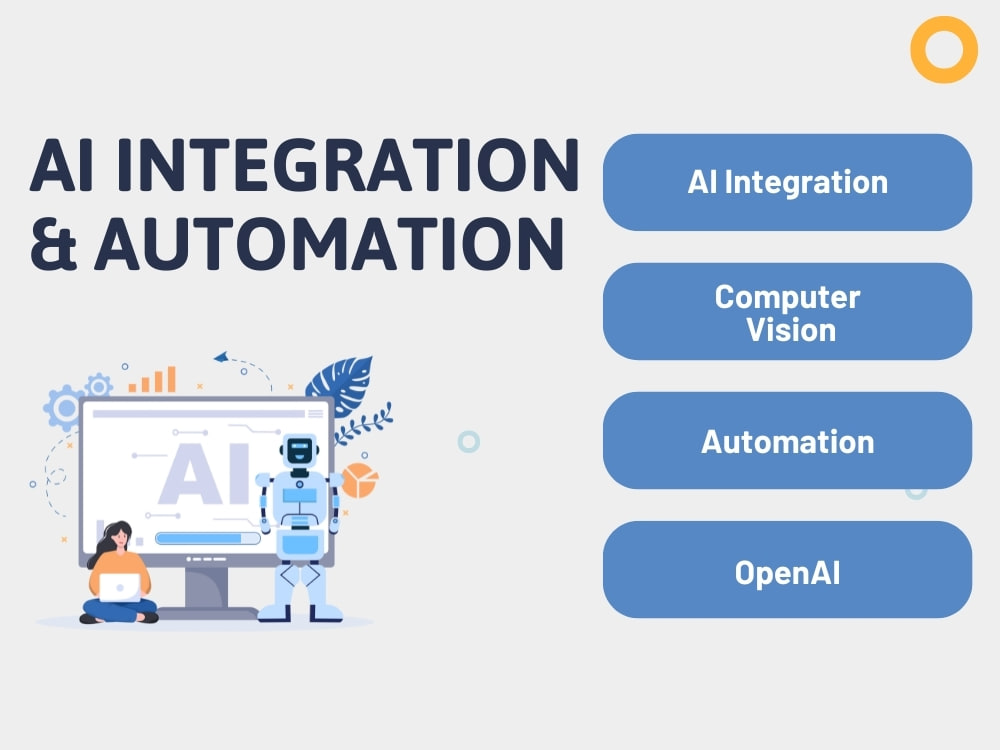 AI INTEGRATION
& AUTOMATION

AI

AI Integration

Computer
Vision

Automation

OpenAI